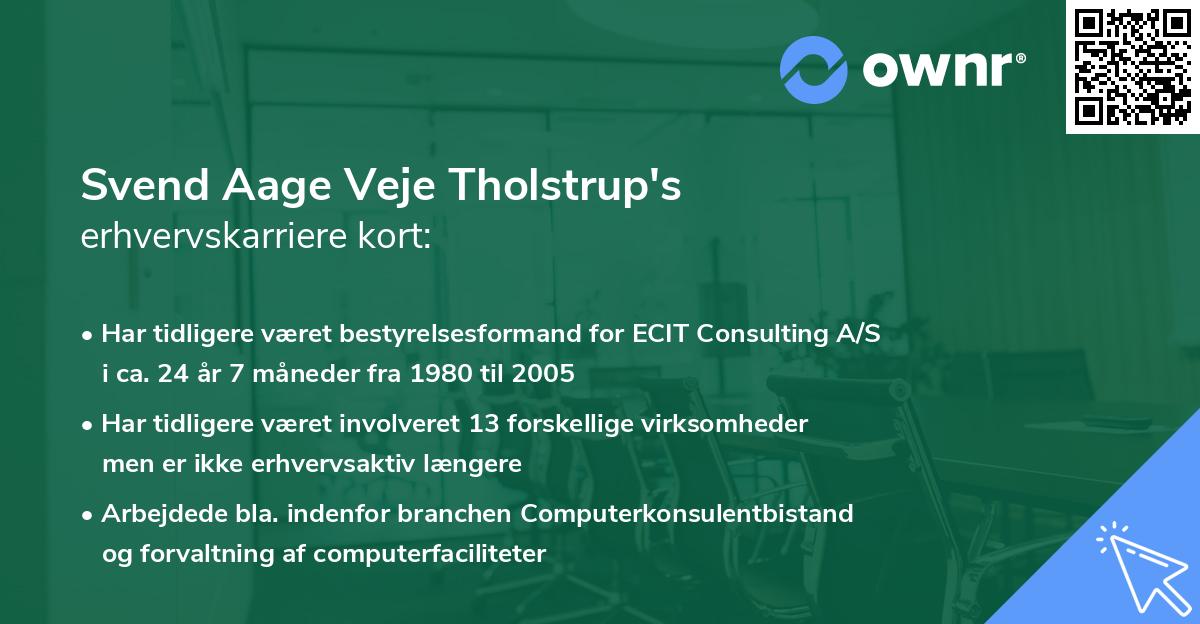 ownr®

Svend Aage Veje Tholstrup's
erhvervskarriere kort:

• Har tidligere været bestyrelsesformand for ECIT Consulting A/S i ca. 24 år 7 måneder fra 1980 til 2005
• Har tidligere været involveret 13 forskellige virksomheder men er ikke erhvervsaktiv længere
• Arbejdede bla. indenfor branchen Computerkonsulentbistand og forvaltning af computerfaciliteter